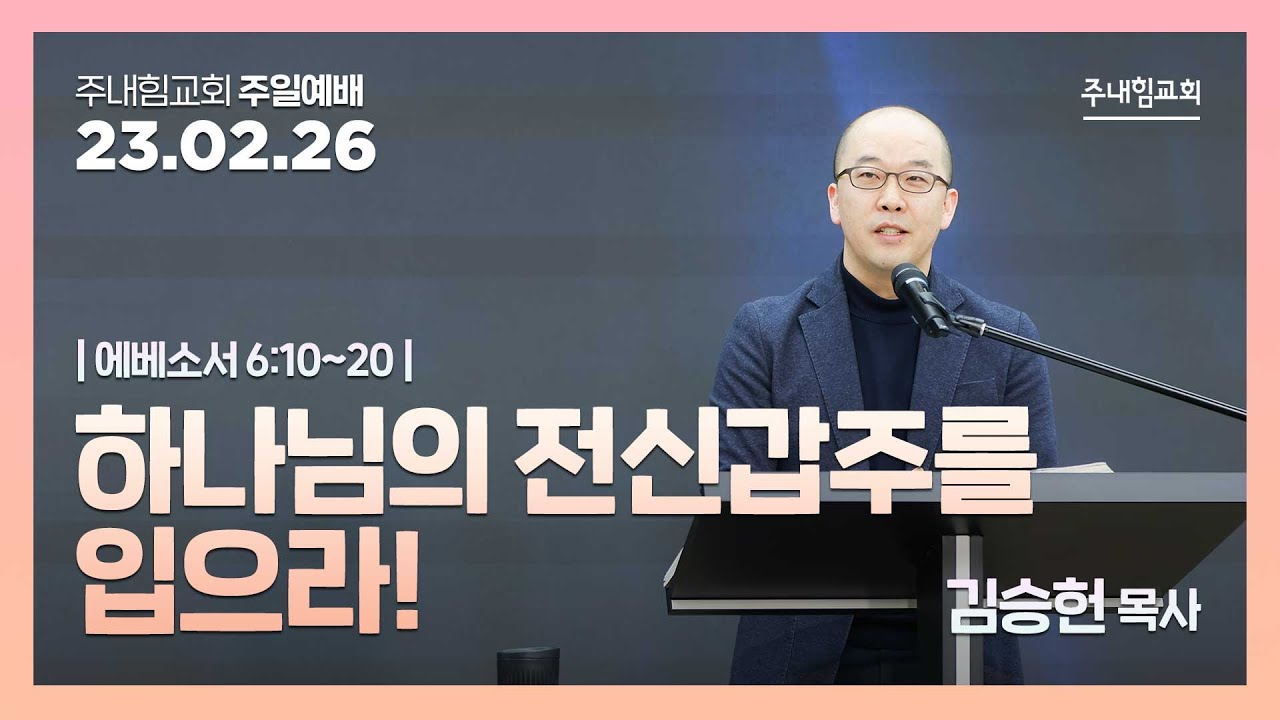 주내힘교회 주일예배
23.02.26

주내힘교회

| 에베소서 6:10~20 |

하나님의 전신갑주를 입으라!

김승헌 목사